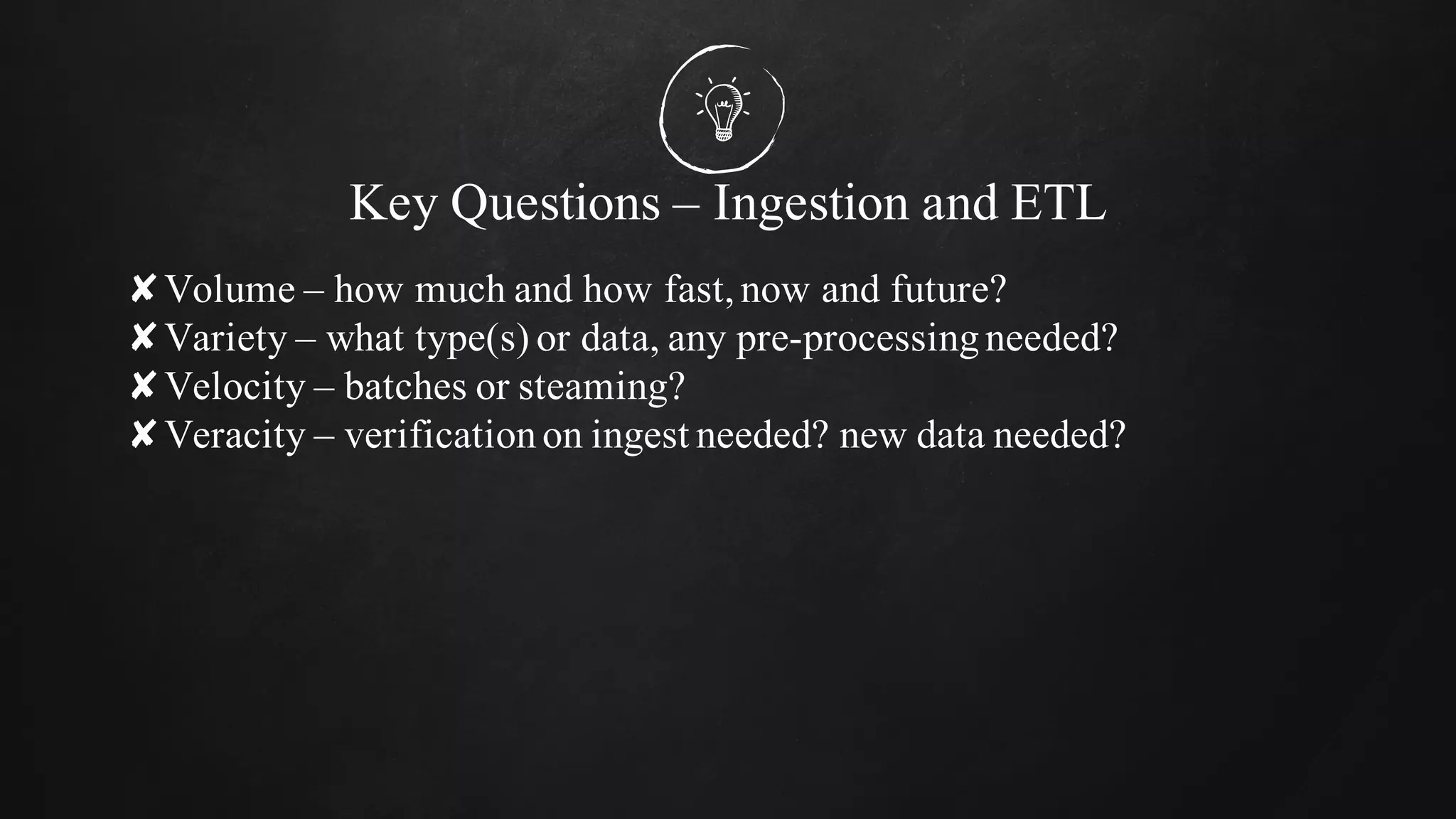 Key Questions – Ingestion and ETL

✘ Volume – how much and how fast, now and future?
✘ Variety – what type(s) or data, any pre-processing needed?
✘ Velocity – batches or steaming?
✘ Veracity – verification on ingest needed? new data needed?